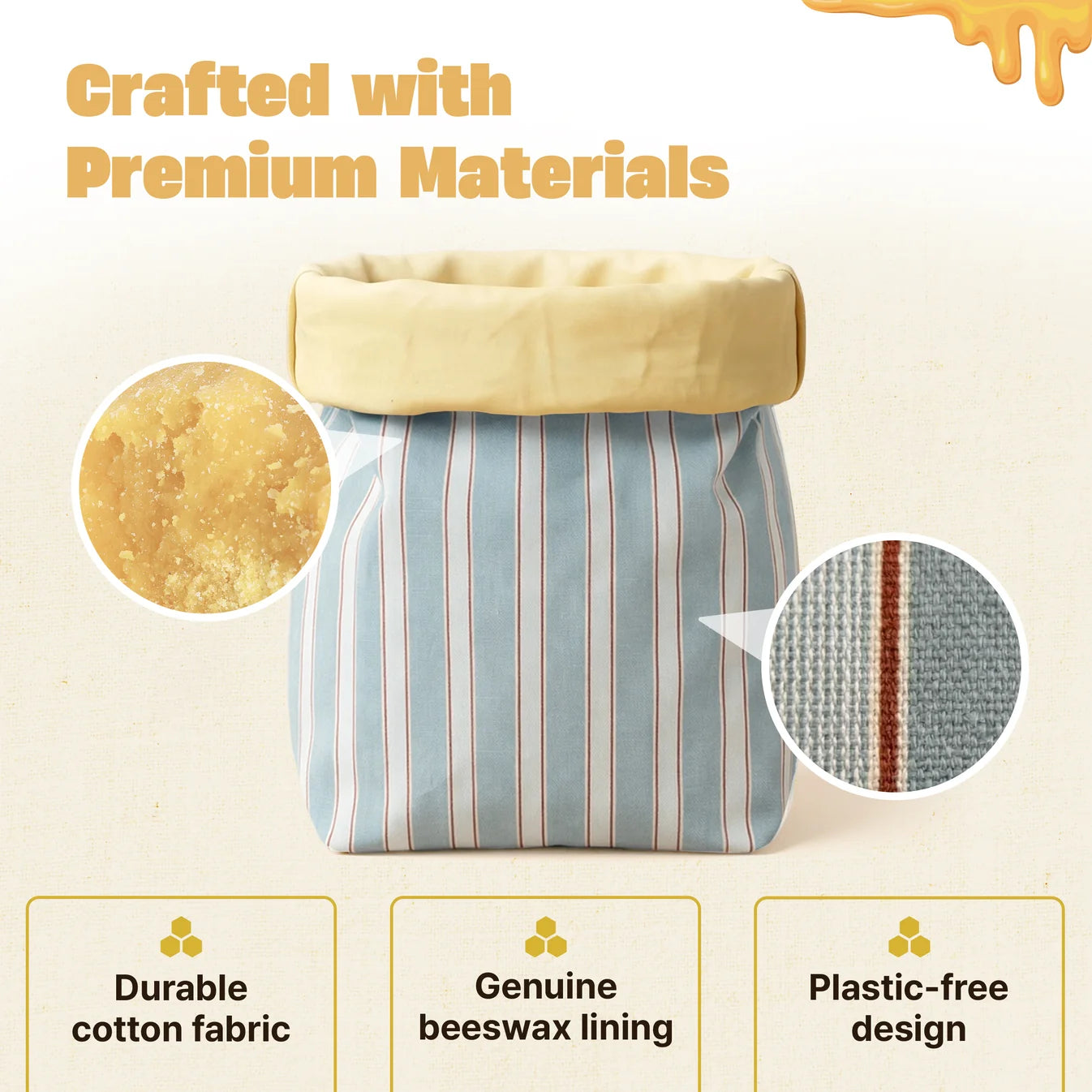 Crafted with Premium Materials

Durable cotton fabric

Genuine beeswax lining

Plastic-free design